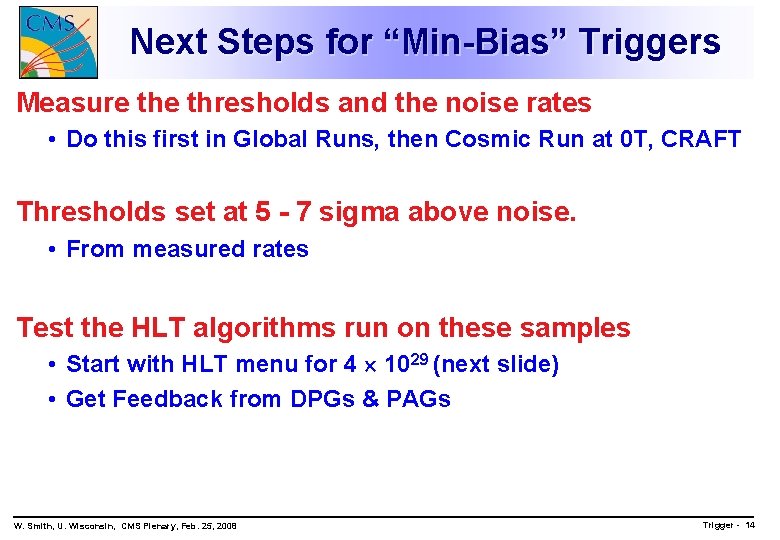 CMS

Next Steps for “Min-Bias” Triggers

Measure the thresholds and the noise rates

• Do this first in Global Runs, then Cosmic Run at 0T, CRAFT

Thresholds set at 5 - 7 sigma above noise.

• From measured rates

Test the HLT algorithms run on these samples

• Start with HLT menu for $4 \times 10^{29}$ (next slide)

• Get Feedback from DPGs & PAGs

W. Smith, U. Wisconsin, CMS Plenary, Feb. 25, 2008

Trigger - 14